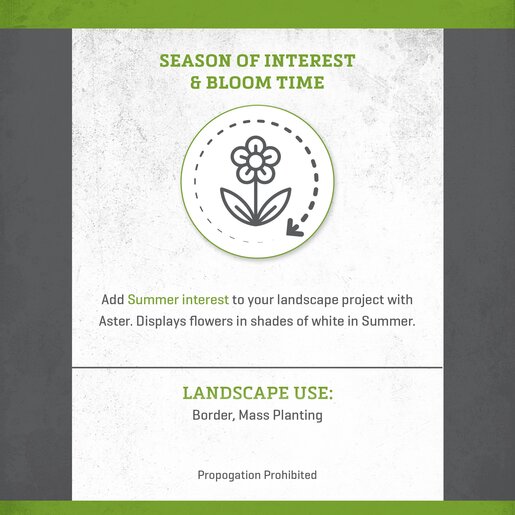 SEASON OF INTEREST & BLOOM TIME

Add Summer interest to your landscape project with Aster. Displays flowers in shades of white in Summer.

LANDSCAPE USE:
Border, Mass Planting

Propogation Prohibited